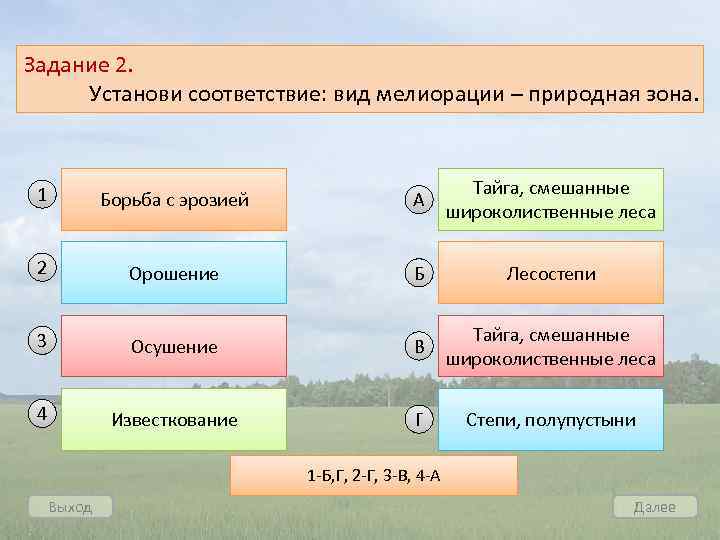 Задание 2.
Установи соответствие: вид мелиорации – природная зона.

1 Борьба с эрозией

2 Орошение

3 Осушение

4 Известкование

А Тайга, смешанные широколиственные леса

Б Лесостепи

В Тайга, смешанные широколиственные леса

Г Степи, полупустыни

1-Б,Г, 2-Г, 3-В, 4-А

Выход

Далее